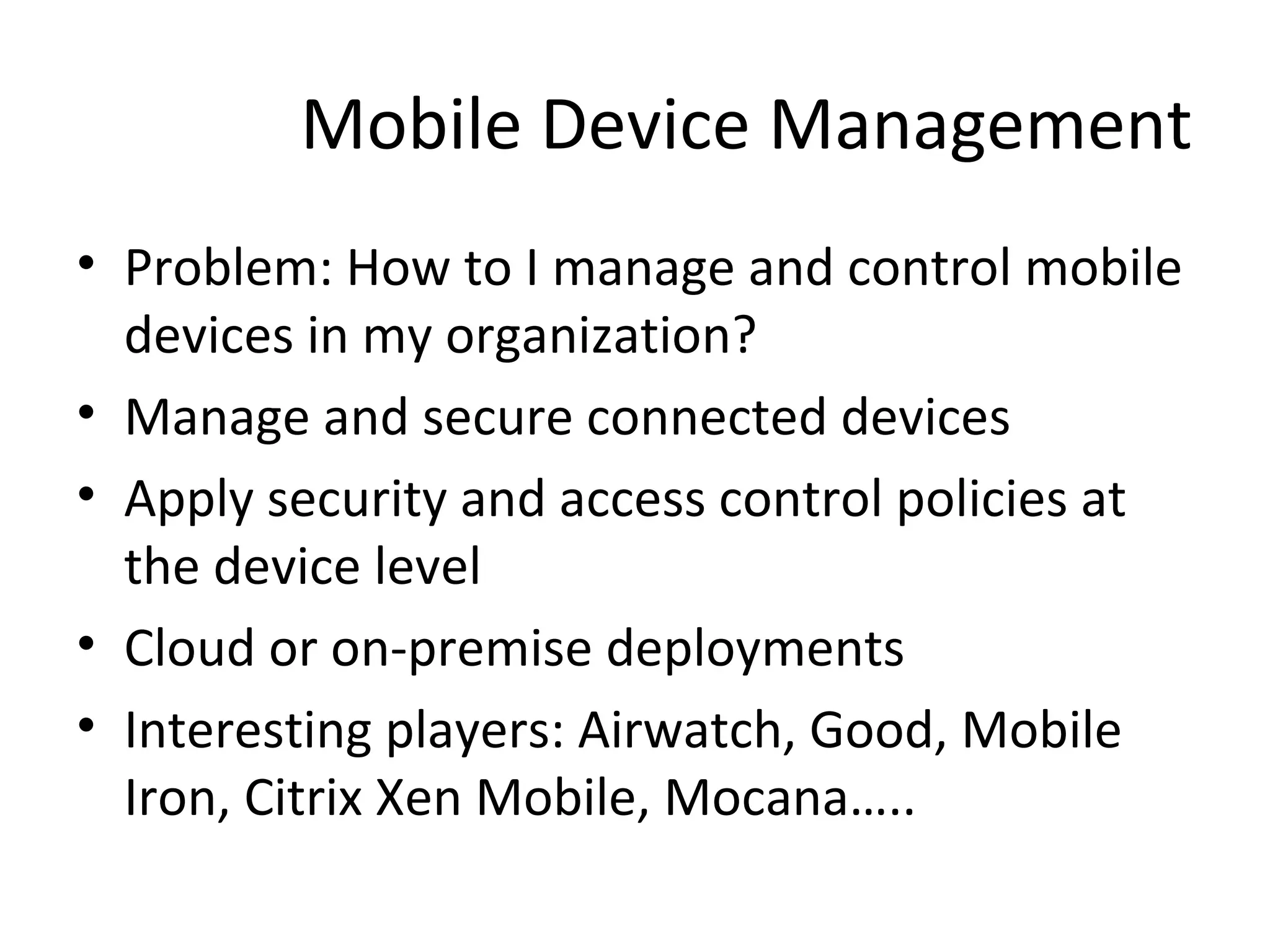 Mobile Device Management

• Problem: How to I manage and control mobile devices in my organization?
• Manage and secure connected devices
• Apply security and access control policies at the device level
• Cloud or on-premise deployments
• Interesting players: Airwatch, Good, Mobile Iron, Citrix Xen Mobile, Mocana…..